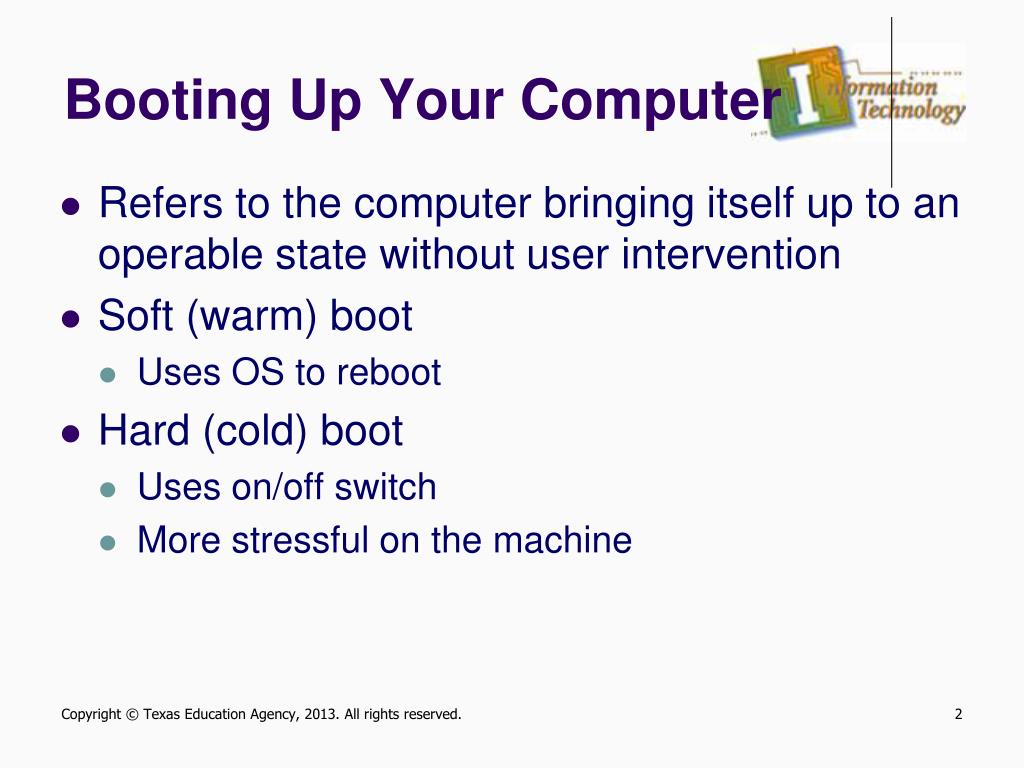 Booting Up Your Computer

Information Technology

- Refers to the computer bringing itself up to an operable state without user intervention
- Soft (warm) boot
  - Uses OS to reboot
- Hard (cold) boot
  - Uses on/off switch
  - More stressful on the machine

Copyright © Texas Education Agency, 2013. All rights reserved.

2